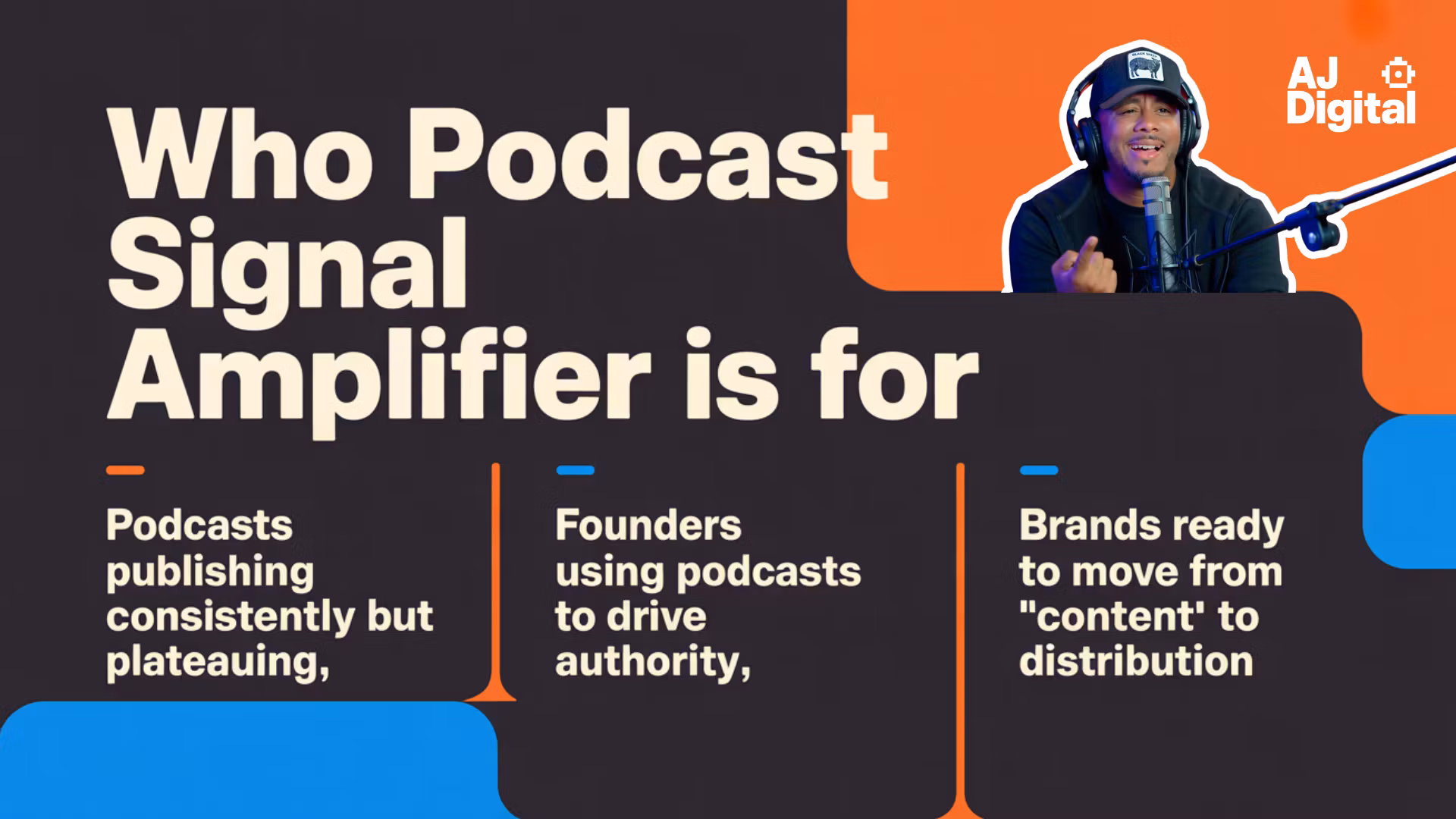 AJ Digital

Who Podcast Signal Amplifier is for

Podcasts publishing consistently but plateauing,

Founders using podcasts to drive authority,

Brands ready to move from "content' to distribution